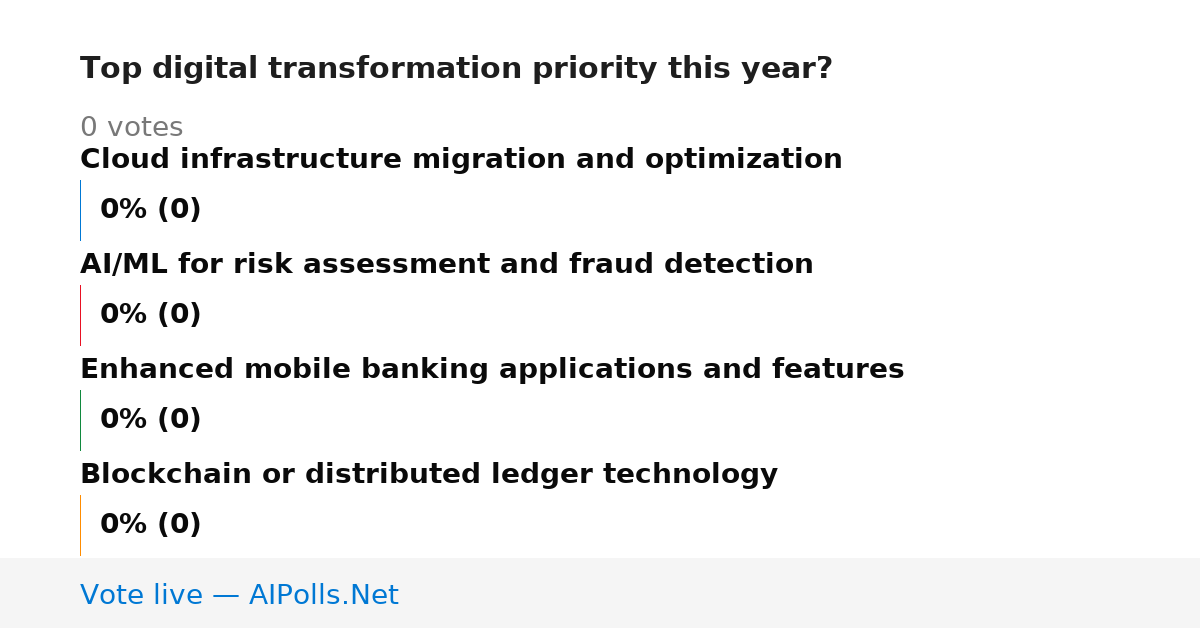 Top digital transformation priority this year?

0 votes

Cloud infrastructure migration and optimization

0% (0)

AI/ML for risk assessment and fraud detection

0% (0)

Enhanced mobile banking applications and features

0% (0)

Blockchain or distributed ledger technology

0% (0)

Vote live — AIPolls.Net